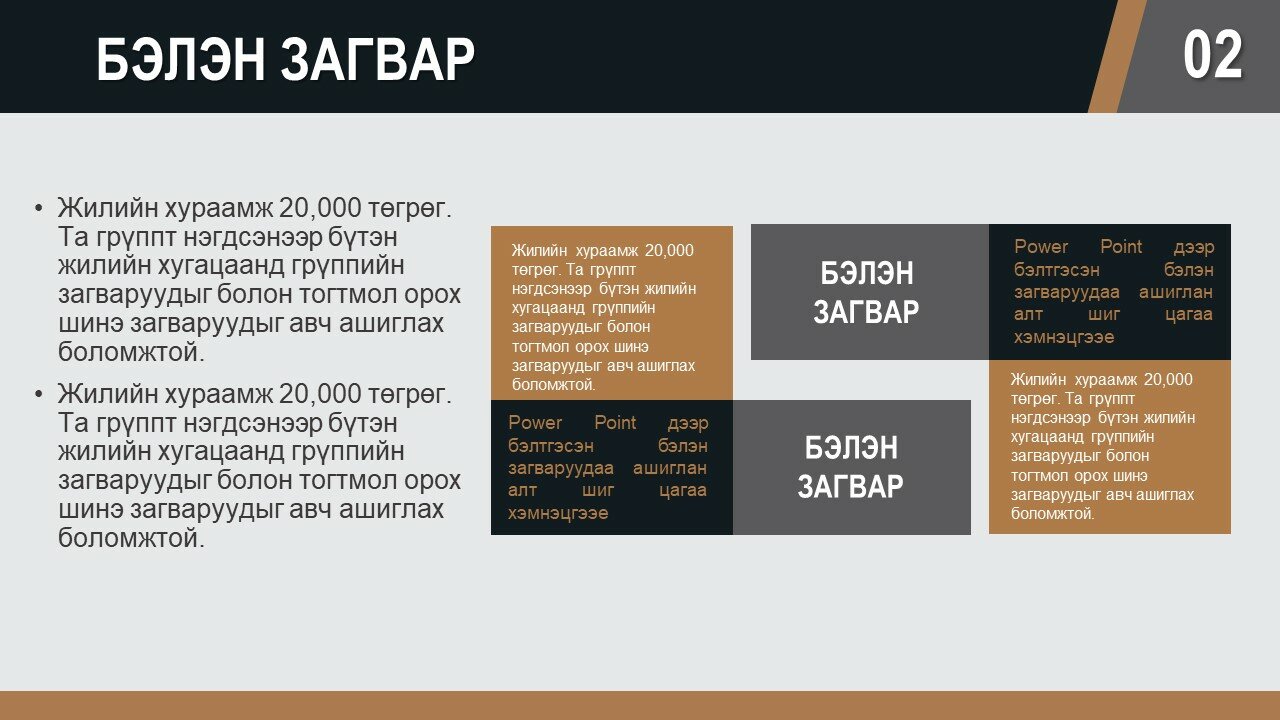 БЭЛЭН ЗАГВАР

02

• Жилийн хураамж 20,000 төгрөг. Та грүппт нэгдсэнээр бүтэн жилийн хугацаанд грүппийн загваруудыг болон тогтмол орох шинэ загваруудыг авч ашиглах боломжтой.

• Жилийн хураамж 20,000 төгрөг. Та грүппт нэгдсэнээр бүтэн жилийн хугацаанд грүппийн загваруудыг болон тогтмол орох шинэ загваруудыг авч ашиглах боломжтой.

Жилийн хураамж 20,000 төгрөг. Та грүппт нэгдсэнээр бүтэн жилийн хугацаанд грүппийн загваруудыг болон тогтмол орох шинэ загваруудыг авч ашиглах боломжтой.

БЭЛЭН ЗАГВАР

Power Point дээр бэлтгэсэн бэлэн загваруудаа ашиглан алт шиг цагаа хэмнэцгээе

Power Point дээр бэлтгэсэн бэлэн загваруудаа ашиглан алт шиг цагаа хэмнэцгээе

БЭЛЭН ЗАГВАР

Жилийн хураамж 20,000 төгрөг. Та грүппт нэгдсэнээр бүтэн жилийн хугацаанд грүппийн загваруудыг болон тогтмол орох шинэ загваруудыг авч ашиглах боломжтой.